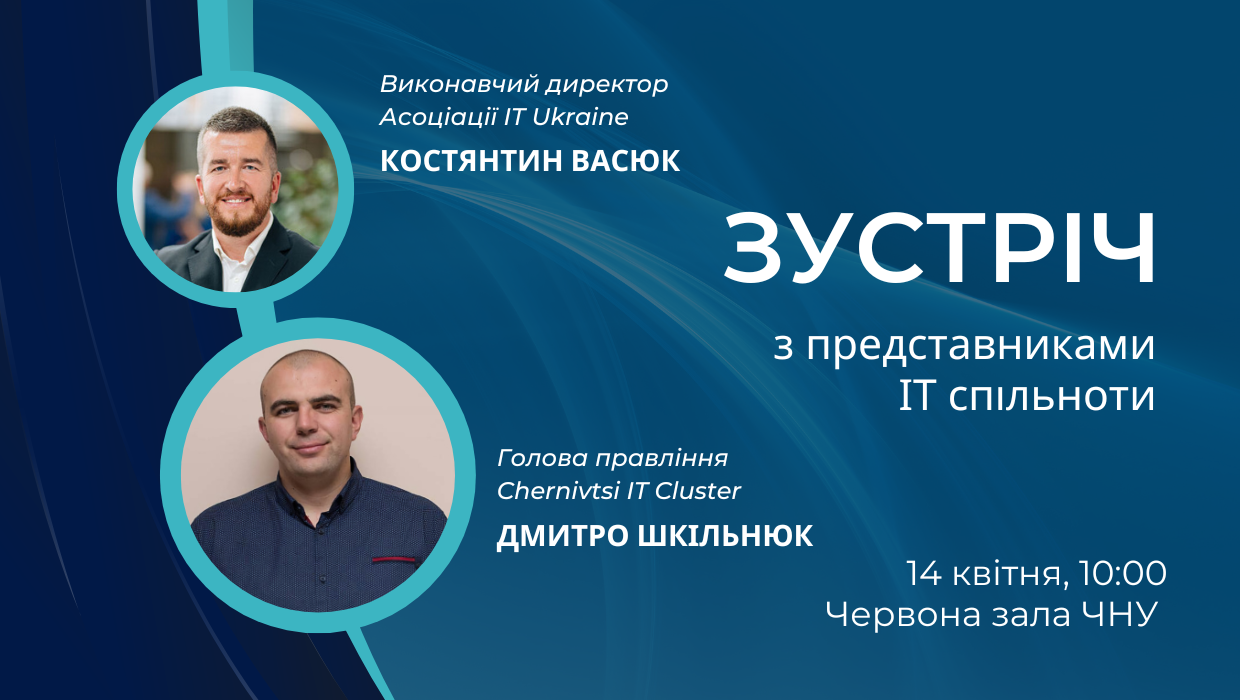 Виконавчий директор
Асоціації IT Ukraine
КОСТЯНТИН ВАСЮК

ЗУСТРІЧ
з представниками
IT спільноти

Голова правління
Chernivtsi IT Cluster
ДМИТРО ШКІЛЬНЮК

14 квітня, 10:00
Червона зала ЧНУ